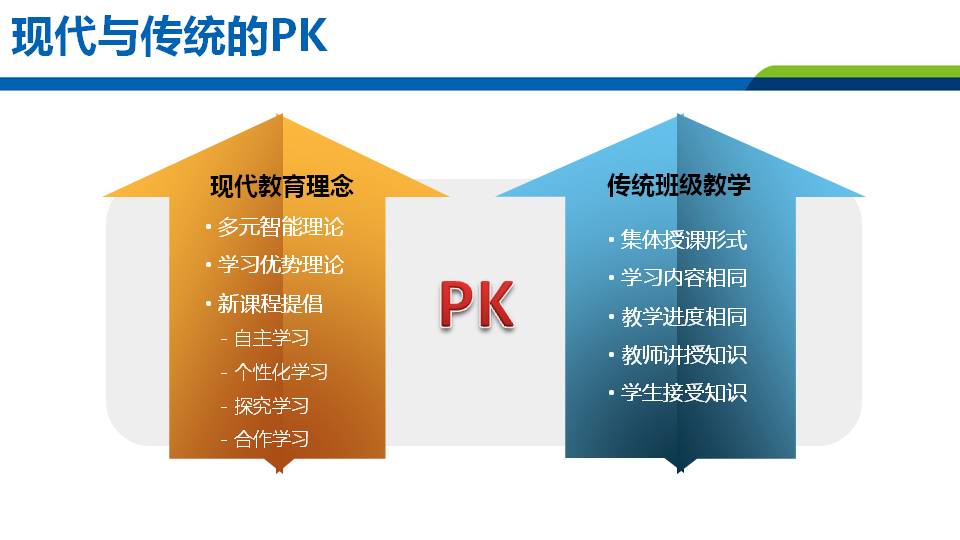 现代与传统的PK

现代教育理念
▪ 多元智能理论
▪ 学习优势理论
▪ 新课程提倡
– 自主学习
– 个性化学习
– 探究学习
– 合作学习

PK

传统班级教学
▪ 集体授课形式
▪ 学习内容相同
▪ 教学进度相同
▪ 教师讲授知识
▪ 学生接受知识